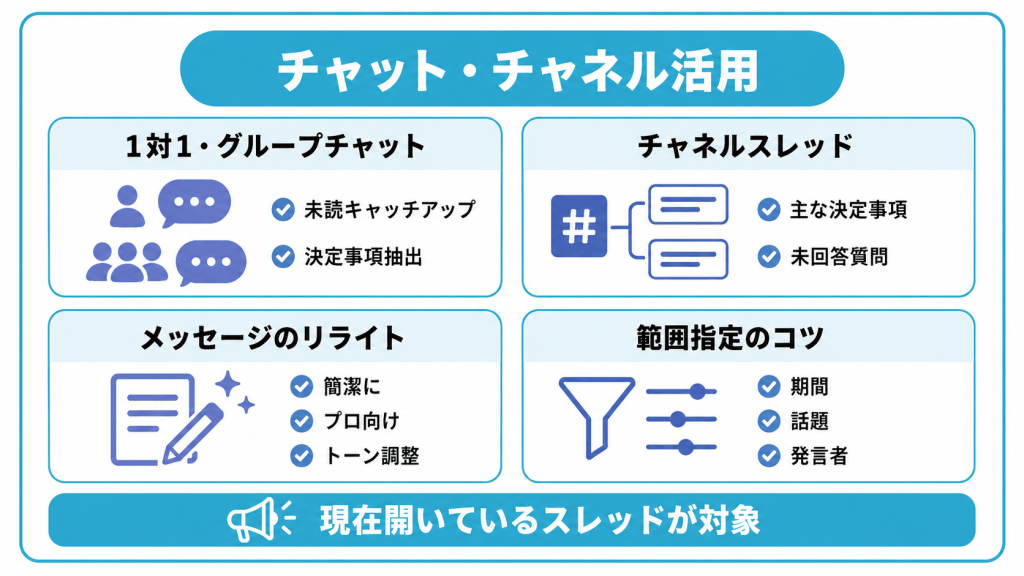 チャット・チャネル活用

1対1・グループチャット

未読キャッチアップ

決定事項抽出

チャネルスレッド

#

主な決定事項

未回答質問

メッセージのリライト

簡潔に

プロ向け

トーン調整

範囲指定のコツ

期間

話題

発言者

現在開いているスレッドが対象